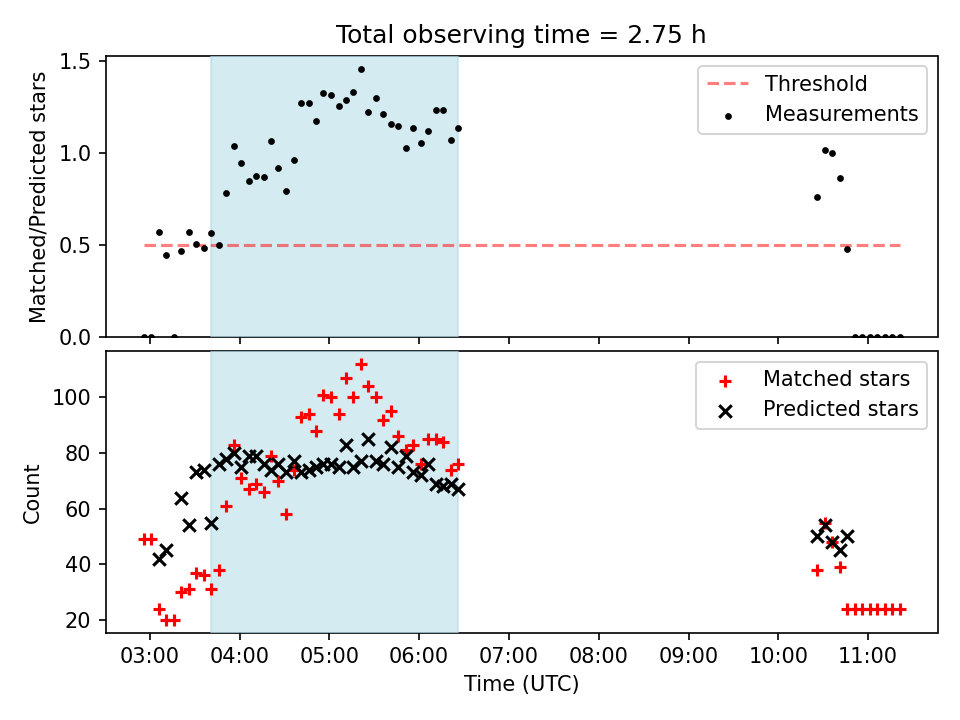 Total observing time = 2.75 h

Matched/Predicted stars
1.5
1.0
0.5
0.0

Threshold
Measurements

Count
100
80
60
40
20

Matched stars
Predicted stars

03:00 04:00 05:00 06:00 07:00 08:00 09:00 10:00 11:00
Time (UTC)